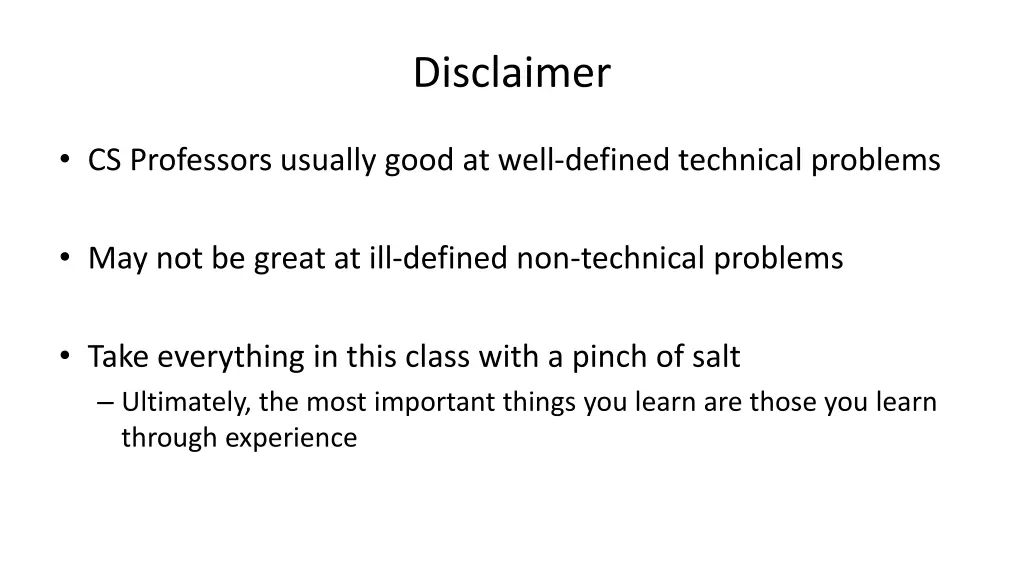 Disclaimer

• CS Professors usually good at well-defined technical problems

• May not be great at ill-defined non-technical problems

• Take everything in this class with a pinch of salt
– Ultimately, the most important things you learn are those you learn through experience